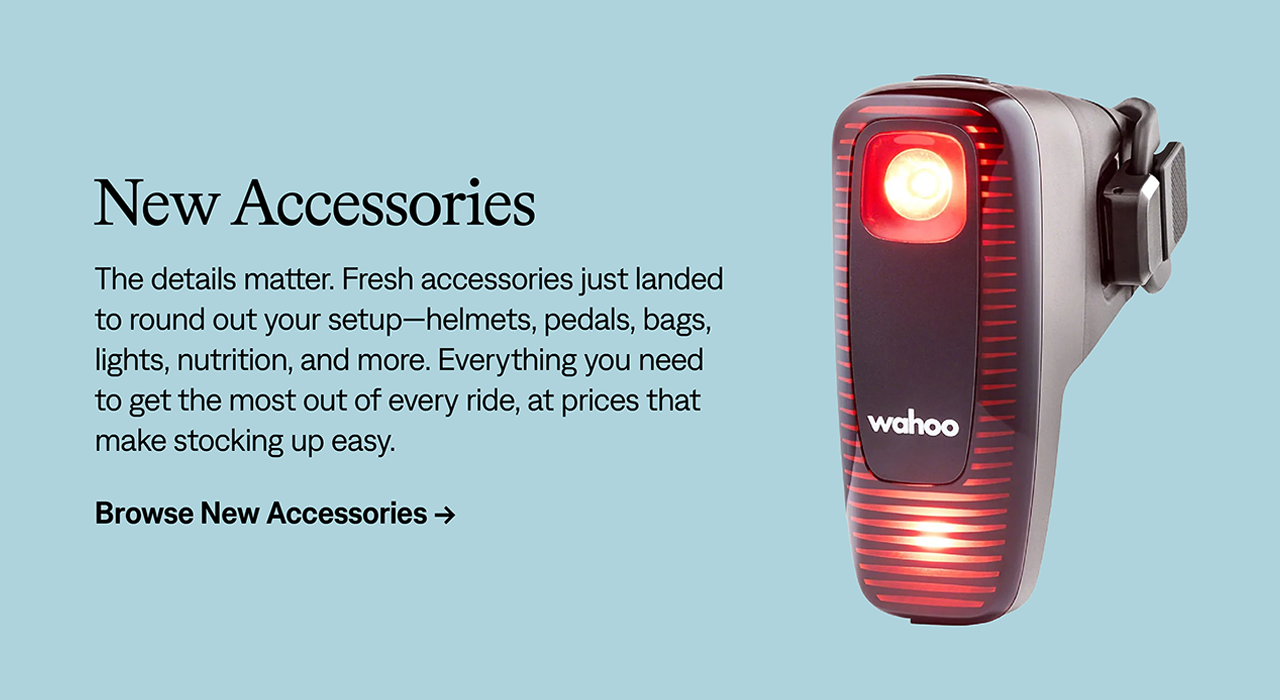 New Accessories

The details matter. Fresh accessories just landed to round out your setup—helmets, pedals, bags, lights, nutrition, and more. Everything you need to get the most out of every ride, at prices that make stocking up easy.

Browse New Accessories →

wahoo